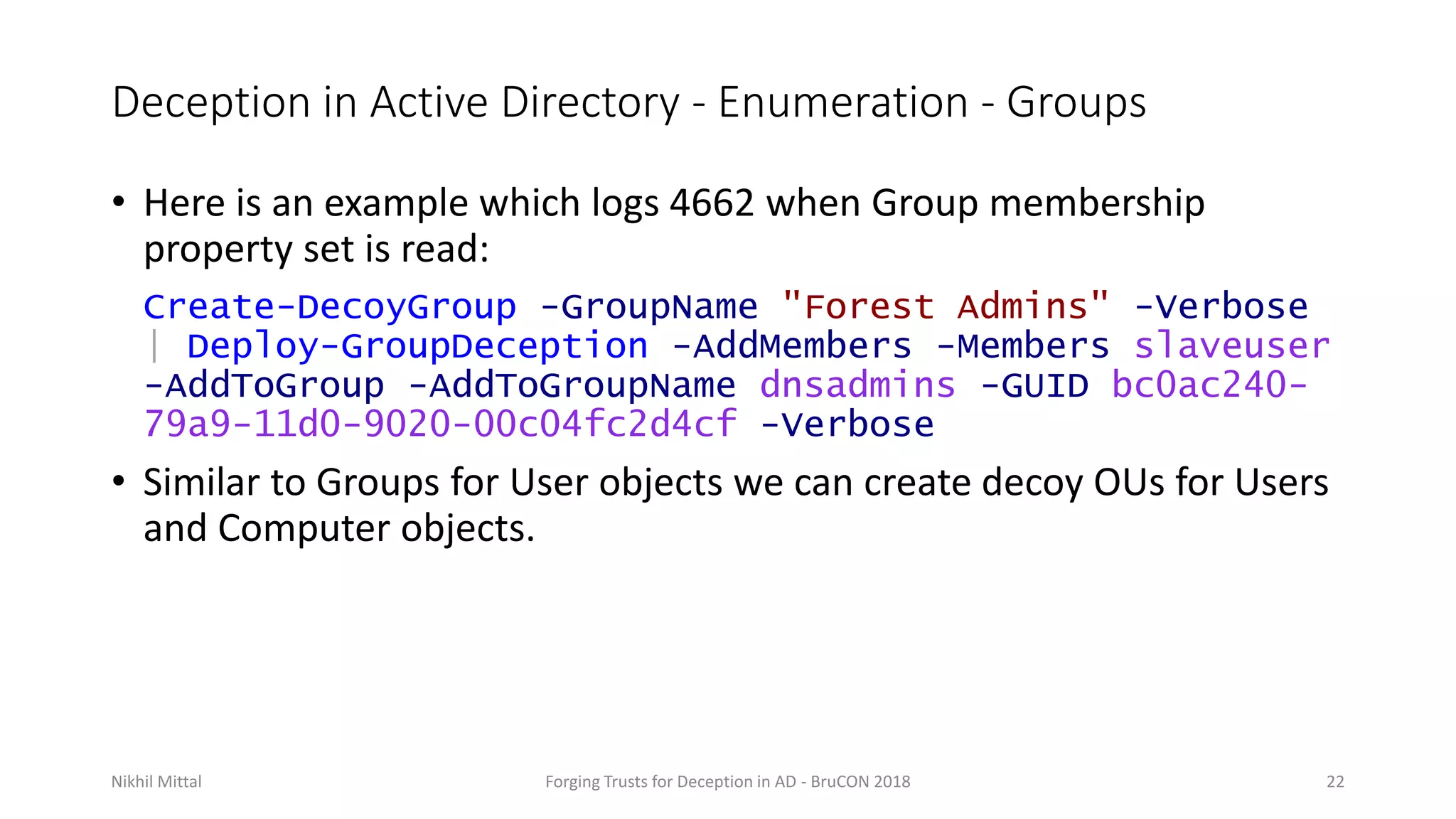 Deception in Active Directory - Enumeration - Groups

• Here is an example which logs 4662 when Group membership property set is read:

Create-DecoyGroup -GroupName "Forest Admins" -Verbose | Deploy-GroupDeception -AddMembers -Members slaveuser -AddToGroup -AddToGroupName dnsadmins -GUID bc0ac240-79a9-11d0-9020-00c04fc2d4cf -Verbose

• Similar to Groups for User objects we can create decoy OUs for Users and Computer objects.

Nikhil Mittal

Forging Trusts for Deception in AD - BruCON 2018

22